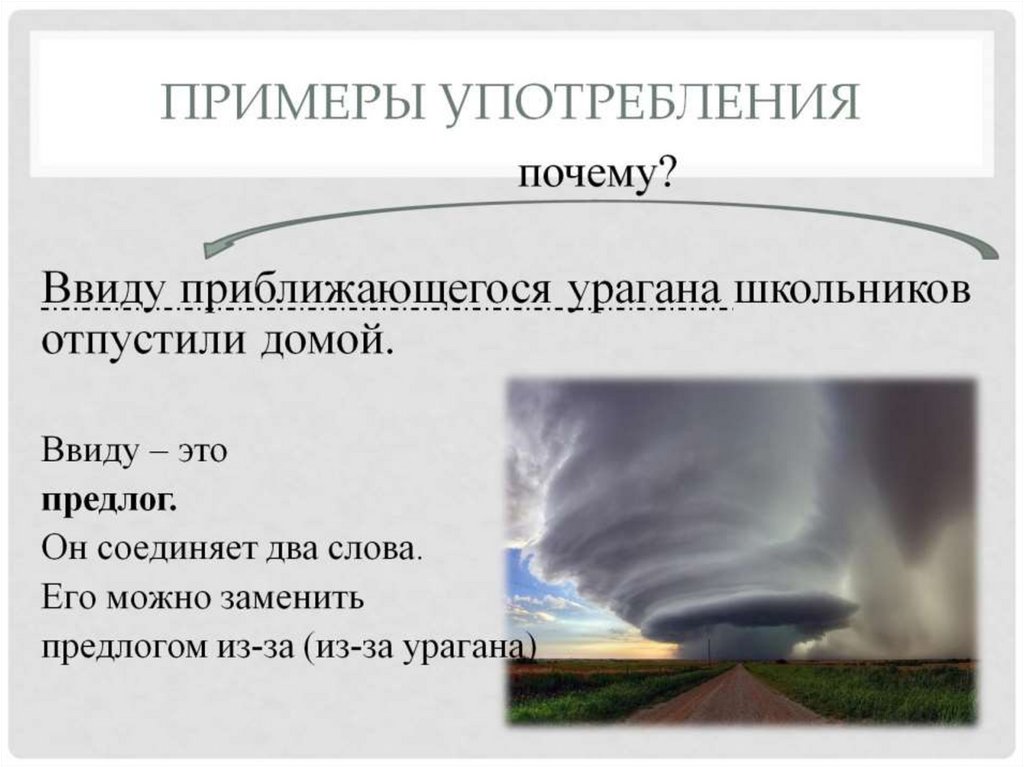 ПРИМЕРЫ УПОТРЕБЛЕНИЯ

почему?

Ввиду приближающегося урагана школьников отпустили домой.

Ввиду – это
**предлог.**
Он соединяет два слова.
Его можно заменить предлогом из-за (из-за урагана)